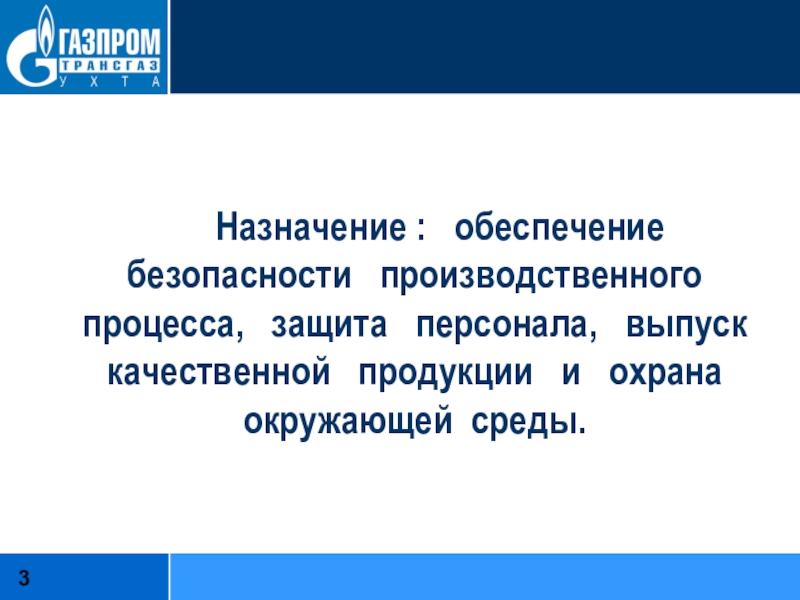 ГАЗПРОМ
ТРАНСГАЗ
УХТА

Назначение : обеспечение безопасности производственного процесса, защита персонала, выпуск качественной продукции и охрана окружающей среды.

3